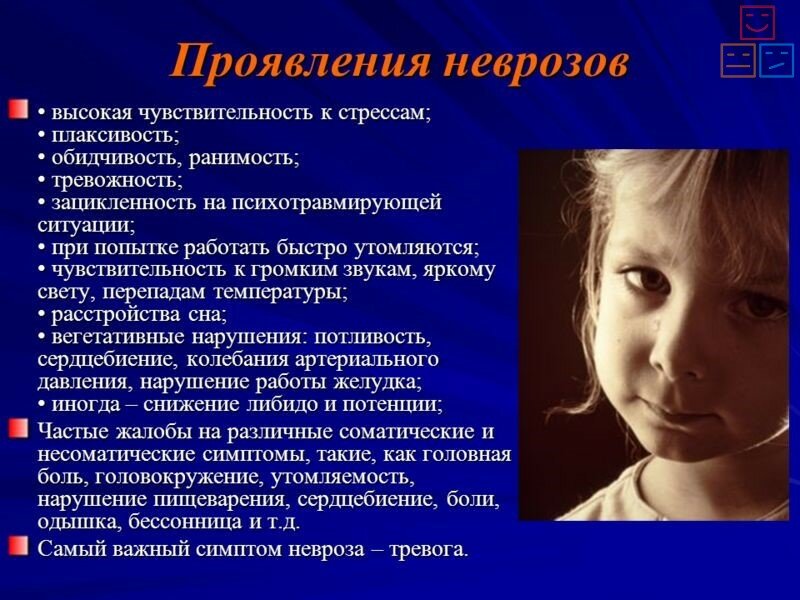 Проявления неврозов

• высокая чувствительность к стрессам;
• плаксивость;
• обидчивость, ранимость;
• тревожность;
• зацикленность на психотравмирующей ситуации;
• при попытке работать быстро утомляются;
• чувствительность к громким звукам, яркому свету, перепадам температуры;
• расстройства сна;
• вегетативные нарушения: потливость, сердцебиение, колебания артериального давления, нарушение работы желудка;
• иногда – снижение либидо и потенции;

Частые жалобы на различные соматические и несоматические симптомы, такие, как головная боль, головокружение, утомляемость, нарушение пищеварения, сердцебиение, боли, одышка, бессонница и т.д.

Самый важный симптом невроза – тревога.